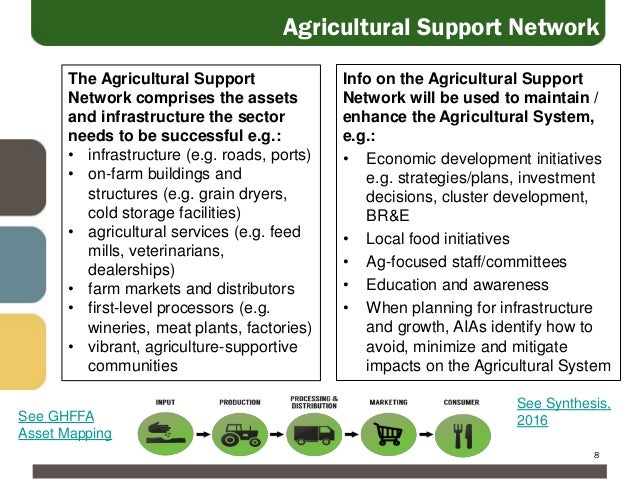 Agricultural Support Network

The Agricultural Support Network comprises the assets and infrastructure the sector needs to be successful e.g.:
• infrastructure (e.g. roads, ports)
• on-farm buildings and structures (e.g. grain dryers, cold storage facilities)
• agricultural services (e.g. feed mills, veterinarians, dealerships)
• farm markets and distributors
• first-level processors (e.g. wineries, meat plants, factories)
• vibrant, agriculture-supportive communities

Info on the Agricultural Support Network will be used to maintain / enhance the Agricultural System, e.g.:
• Economic development initiatives e.g. strategies/plans, investment decisions, cluster development, BR&E
• Local food initiatives
• Ag-focused staff/committees
• Education and awareness
• When planning for infrastructure and growth, AIAs identify how to avoid, minimize and mitigate impacts on the Agricultural System

See GHFFA Asset Mapping

INPUT
PRODUCTION
PROCESSING & DISTRIBUTION
MARKETING
CONSUMER

See Synthesis, 2016

8